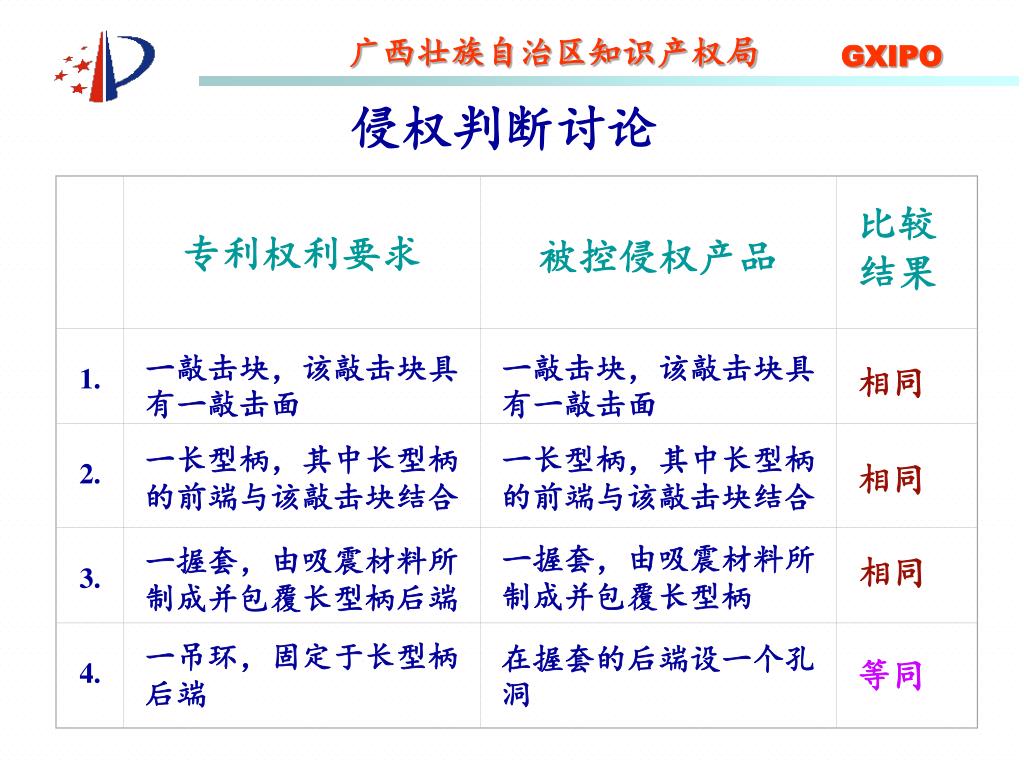 广西壮族自治区知识产权局 GXIPO

侵权判断讨论

| | 专利权利要求 | 被控侵权产品 | 比较结果 |
|---|---|---|---|
| 1. | 一敲击块，该敲击块具有一敲击面 | 一敲击块，该敲击块具有一敲击面 | 相同 |
| 2. | 一长型柄，其中长型柄的前端与该敲击块结合 | 一长型柄，其中长型柄的前端与该敲击块结合 | 相同 |
| 3. | 一握套，由吸震材料所制成并包覆长型柄后端 | 一握套，由吸震材料所制成并包覆长型柄 | 相同 |
| 4. | 一吊环，固定于长型柄后端 | 在握套的后端设一个孔洞 | 等同 |